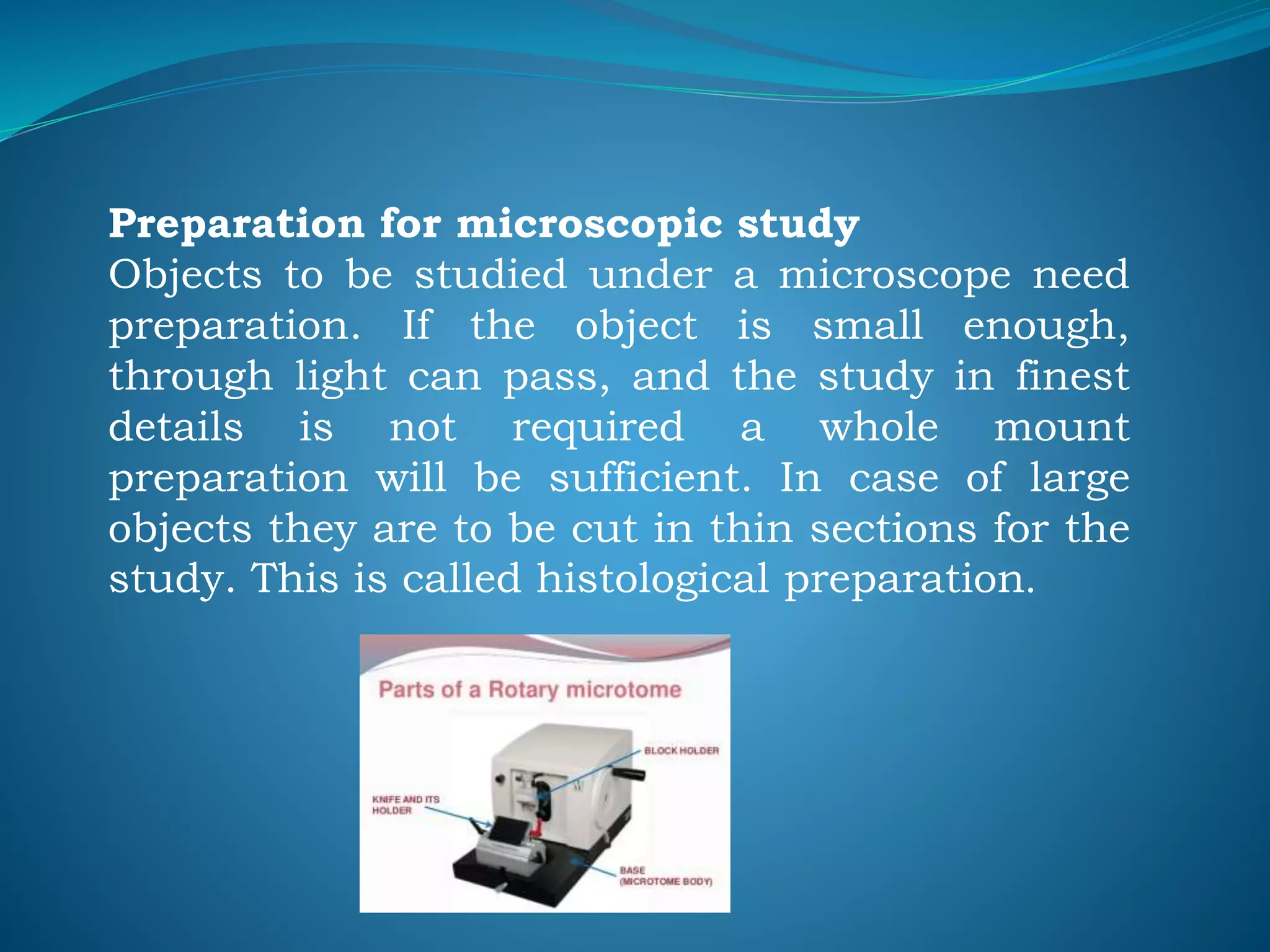 **Preparation for microscopic study**

Objects to be studied under a microscope need preparation. If the object is small enough, through light can pass, and the study in finest details is not required a whole mount preparation will be sufficient. In case of large objects they are to be cut in thin sections for the study. This is called histological preparation.

Parts of a Rotary microtome

BLOCK HOLDER

KNIFE AND ITS HOLDER

BASE (MICROTOME BODY)